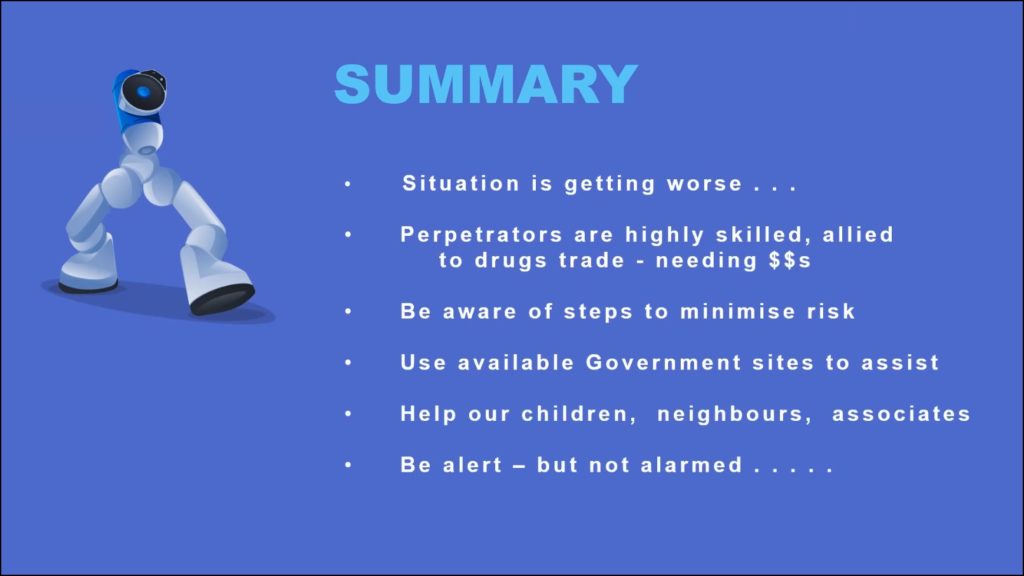 SUMMARY

• Situation is getting worse . . .

• Perpetrators are highly skilled, allied to drugs trade - needing \$\$s

• Be aware of steps to minimise risk

• Use available Government sites to assist

• Help our children, neighbours, associates

• Be alert – but not alarmed . . . . .